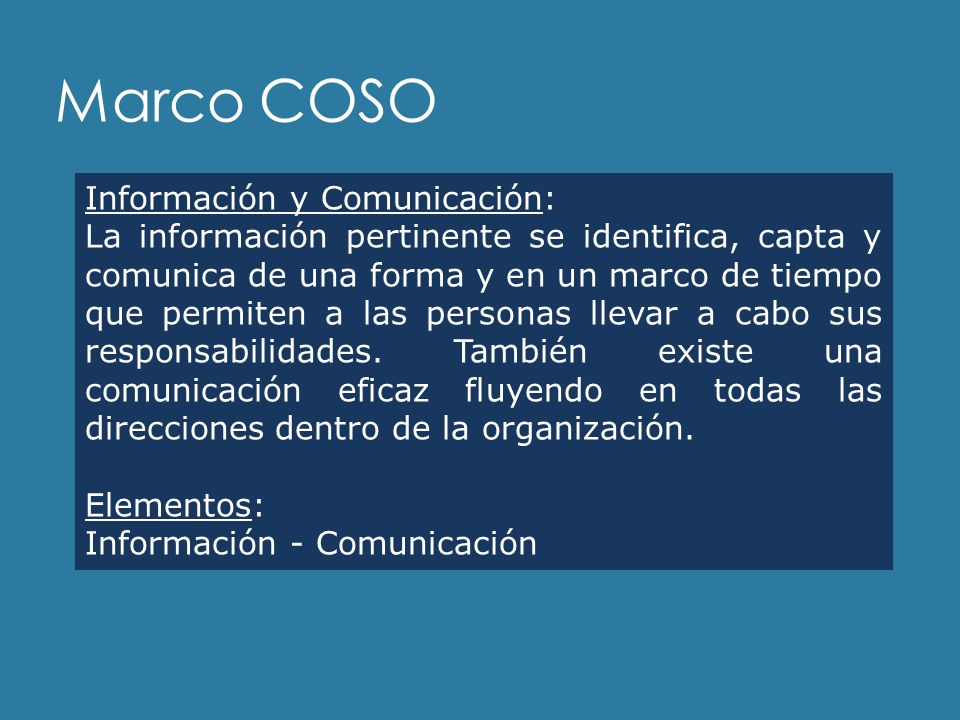 Marco COSO

Información y Comunicación:
La información pertinente se identifica, capta y comunica de una forma y en un marco de tiempo que permiten a las personas llevar a cabo sus responsabilidades. También existe una comunicación eficaz fluyendo en todas las direcciones dentro de la organización.

Elementos:
Información - Comunicación